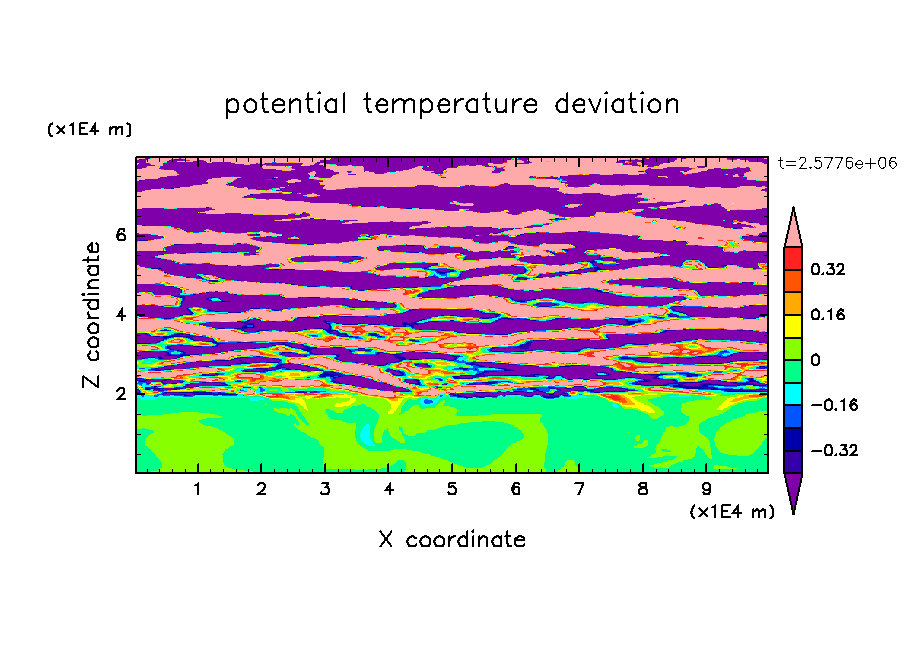 potential temperature deviation

(x1E4 m)

t=2.5776e+06

Z coordinate

6
4
2

0.32
0.16
0
−0.16
−0.32

1 2 3 4 5 6 7 8 9

(x1E4 m)

X coordinate